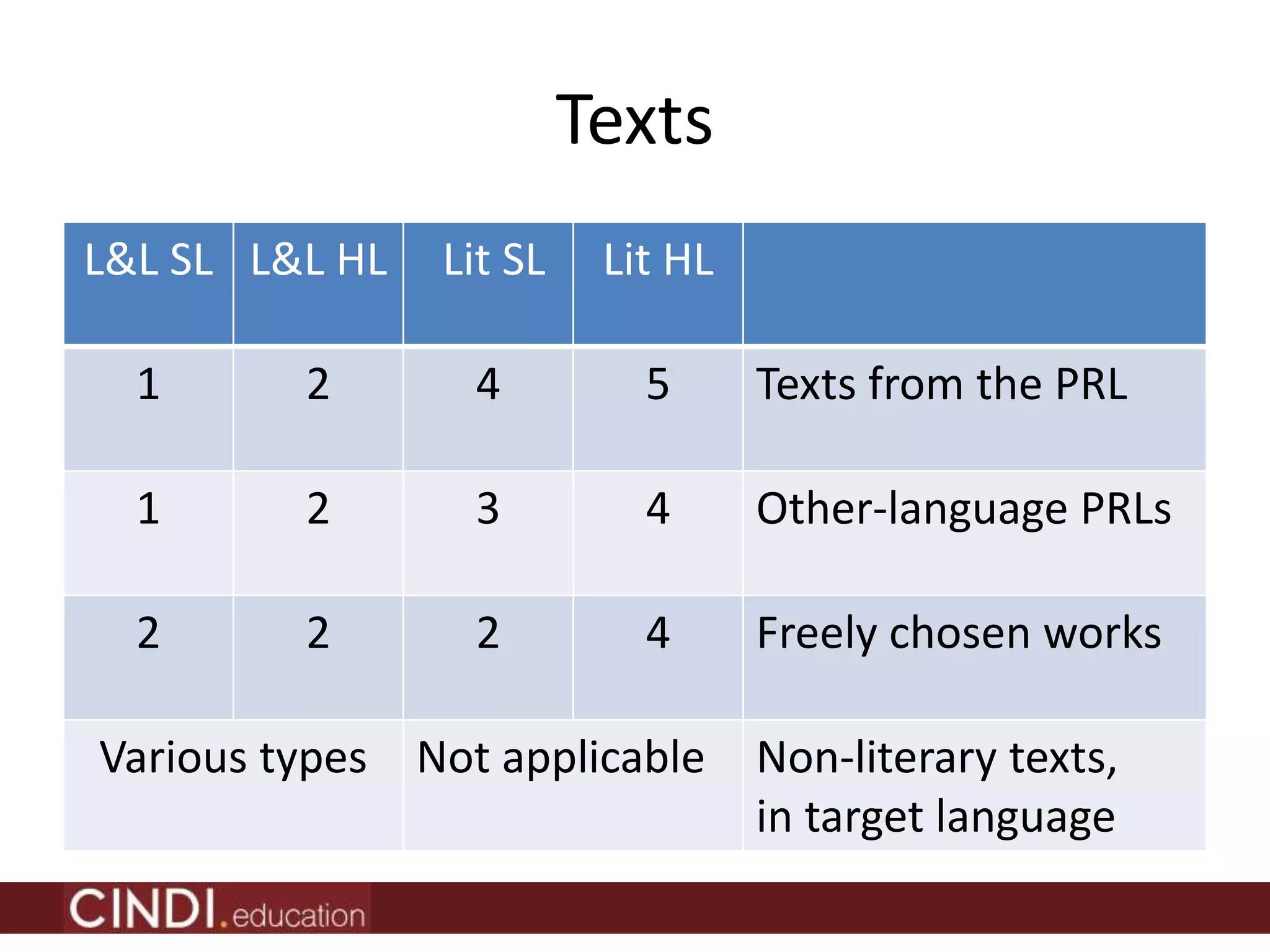 Texts

| L&L SL | L&L HL | Lit SL | Lit HL | |
|---|---|---|---|---|
| 1 | 2 | 4 | 5 | Texts from the PRL |
| 1 | 2 | 3 | 4 | Other-language PRLs |
| 2 | 2 | 2 | 4 | Freely chosen works |
| Various types | | Not applicable | | Non-literary texts, in target language |

CINDI.education